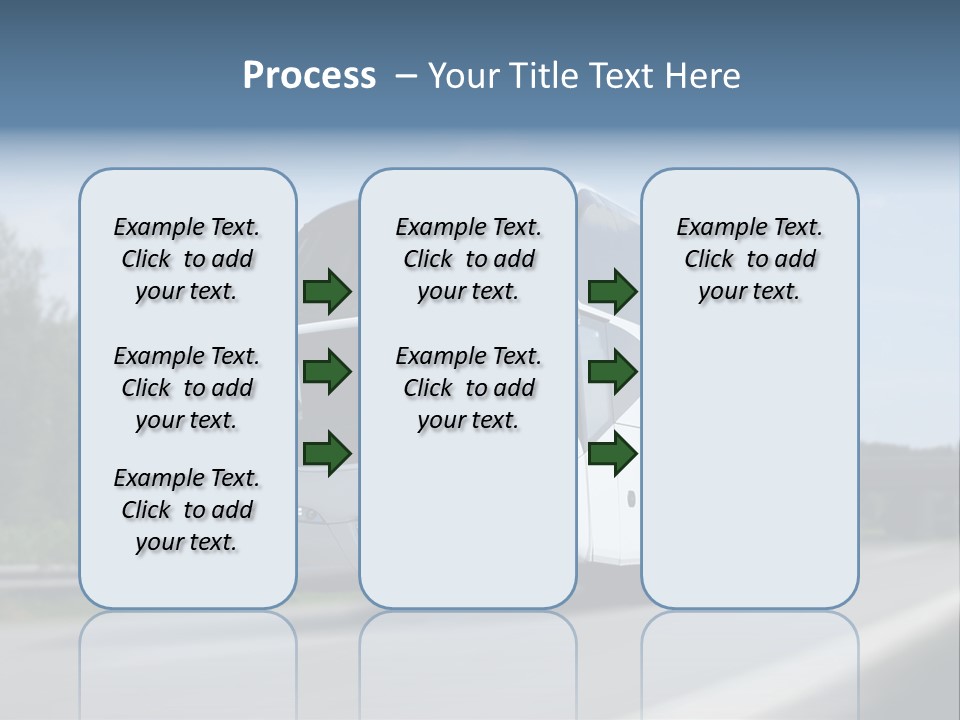 Process – Your Title Text Here

Example Text. Click to add your text.

Example Text. Click to add your text.

Example Text. Click to add your text.

Example Text. Click to add your text.

Example Text. Click to add your text.

Example Text. Click to add your text.